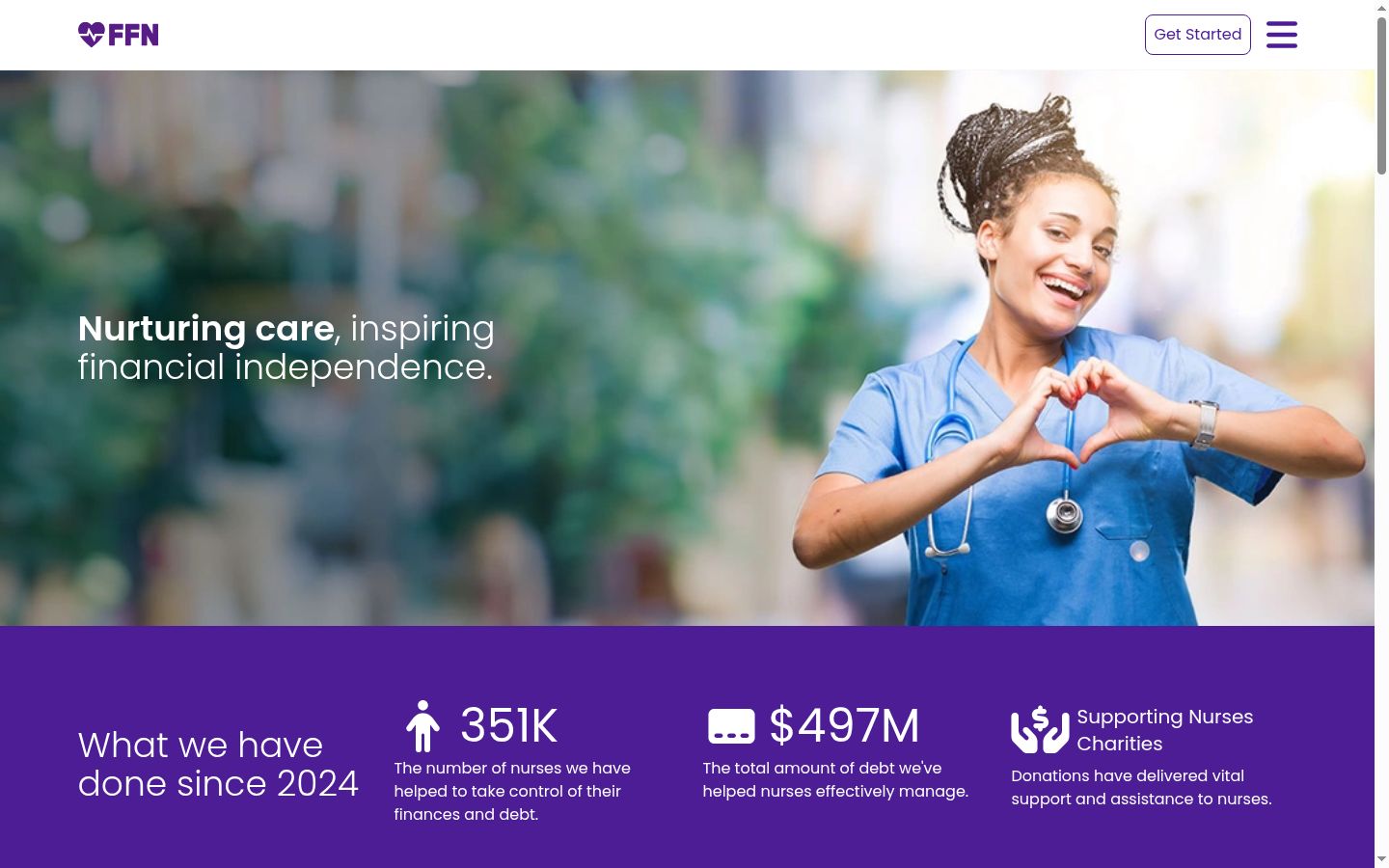 FFN

Get Started

Nurturing care, inspiring financial independence.

What we have done since 2024

351K

The number of nurses we have helped to take control of their finances and debt.

$497M

The total amount of debt we've helped nurses effectively manage.

Supporting Nurses Charities

Donations have delivered vital support and assistance to nurses.